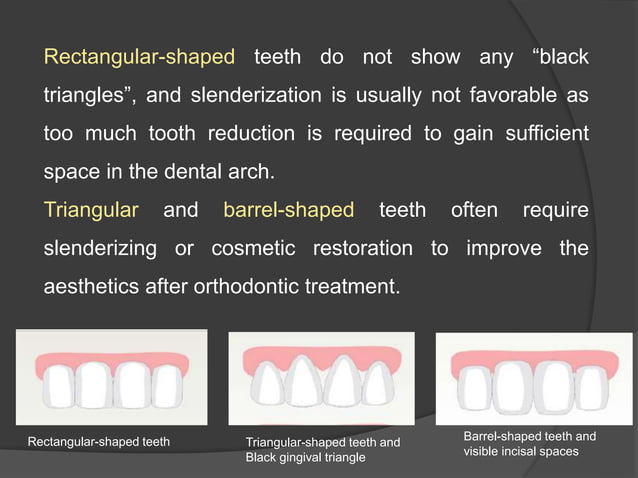 Rectangular-shaped teeth do not show any “black triangles”, and slenderization is usually not favorable as too much tooth reduction is required to gain sufficient space in the dental arch.

Triangular and barrel-shaped teeth often require slenderizing or cosmetic restoration to improve the aesthetics after orthodontic treatment.

Rectangular-shaped teeth

Triangular-shaped teeth and Black gingival triangle

Barrel-shaped teeth and visible incisal spaces